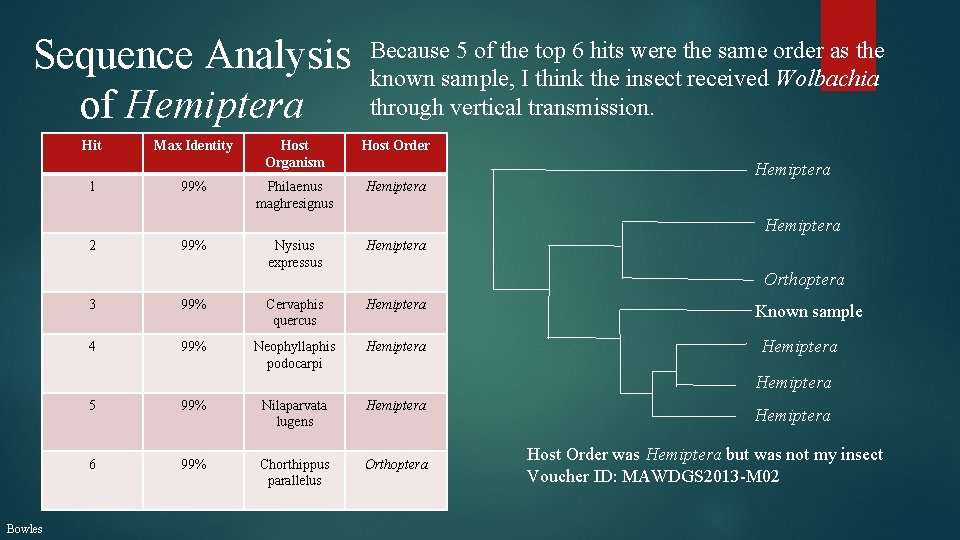 Sequence Analysis of Hemiptera

Because 5 of the top 6 hits were the same order as the known sample, I think the insect received Wolbachia through vertical transmission.

| Hit | Max Identity | Host Organism | Host Order |
|---|---|---|---|
| 1 | 99% | Philaenus maghresignus | Hemiptera |
| 2 | 99% | Nysius expressus | Hemiptera |
| 3 | 99% | Cervaphis quercus | Hemiptera |
| 4 | 99% | Neophyllaphis podocarpi | Hemiptera |
| 5 | 99% | Nilaparvata lugens | Hemiptera |
| 6 | 99% | Chorthippus parallelus | Orthoptera |

Hemiptera
Hemiptera
Orthoptera
Known sample
Hemiptera
Hemiptera
Hemiptera

Host Order was Hemiptera but was not my insect
Voucher ID: MAWDGS2013-M02

Bowles